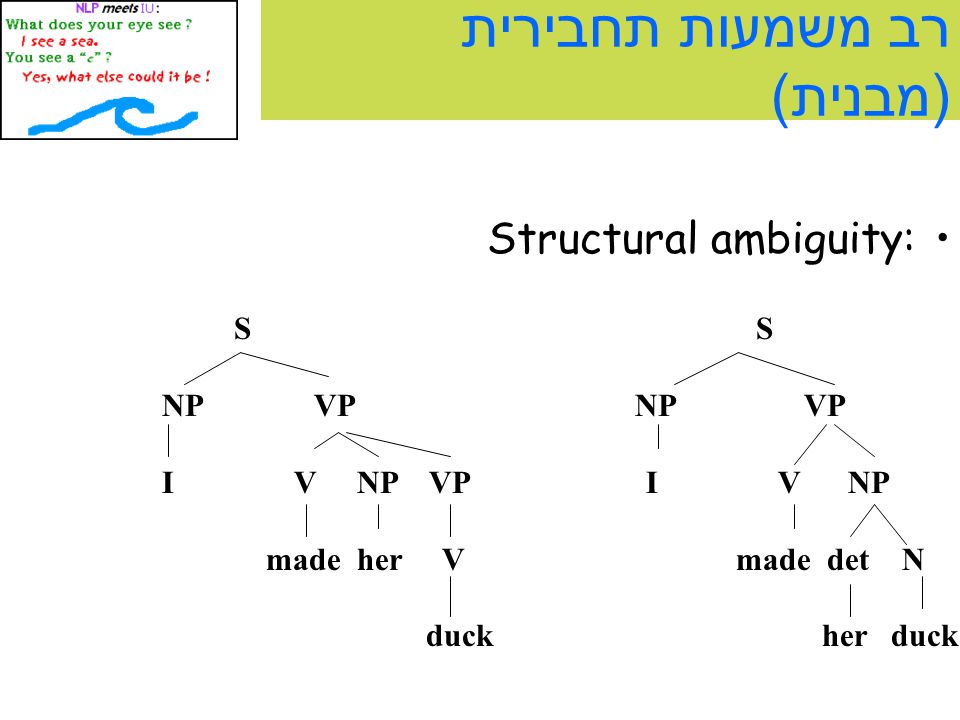 NLP meets IU:
What does your eye see ?
I see a sea.
You see a "c" ?
Yes, what else could it be !

רב משמעות תחבירית (מבנית)

• Structural ambiguity:

S
NP VP
I V NP VP
made her V
duck

S
NP VP
I V NP
made det N
her duck